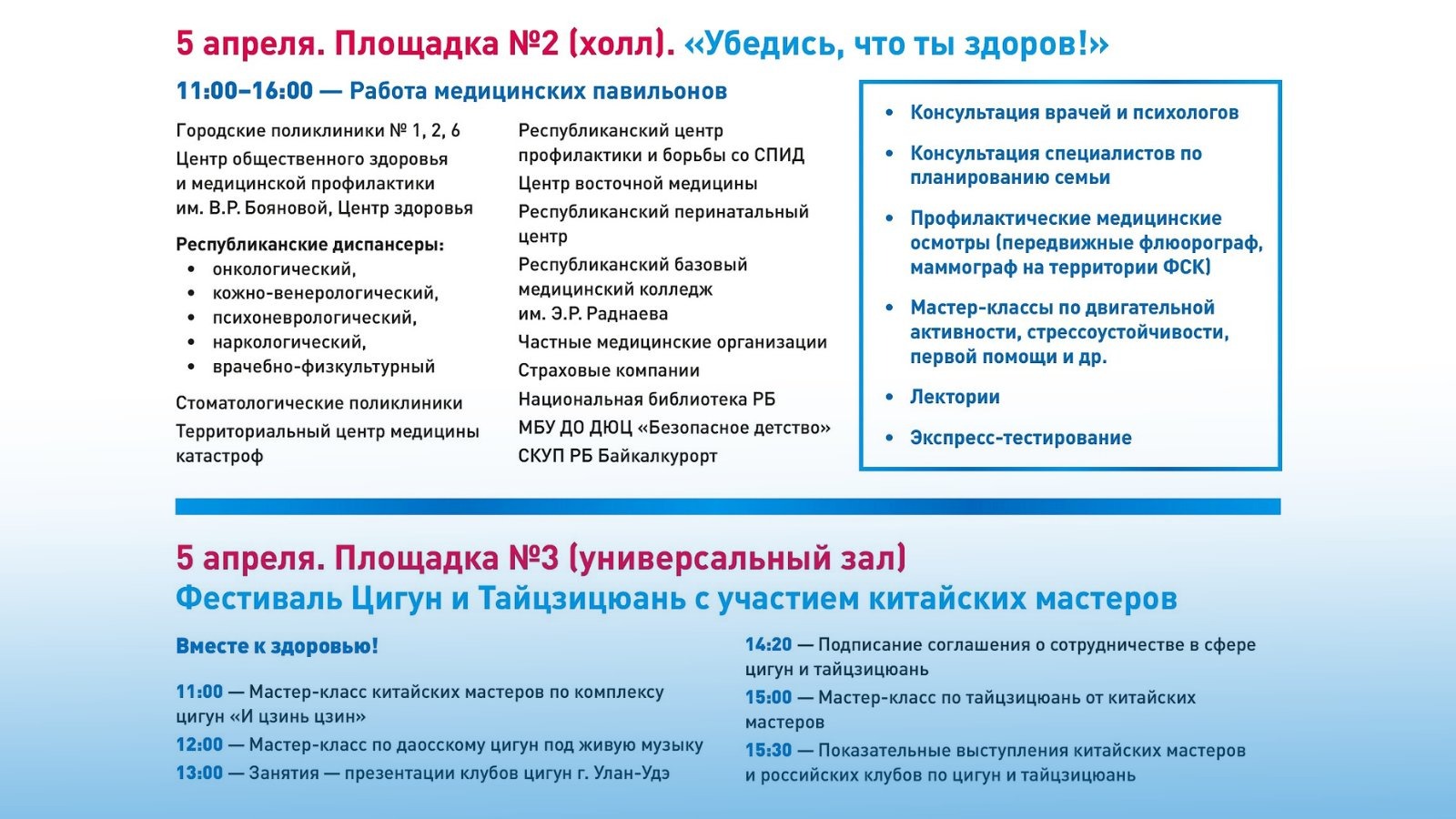 5 апреля. Площадка №2 (холл). «Убедись, что ты здоров!»

11:00–16:00 — Работа медицинских павильонов

Городские поликлиники № 1, 2, 6
Центр общественного здоровья и медицинской профилактики им. В.Р. Бояновой, Центр здоровья

Республиканские диспансеры:
• онкологический,
• кожно-венерологический,
• психоневрологический,
• наркологический,
• врачебно-физкультурный

Стоматологические поликлиники
Территориальный центр медицины катастроф

Республиканский центр профилактики и борьбы со СПИД
Центр восточной медицины
Республиканский перинатальный центр
Республиканский базовый медицинский колледж им. Э.Р. Раднаева
Частные медицинские организации
Страховые компании
Национальная библиотека РБ
МБУ ДО ДЮЦ «Безопасное детство»
СКУП РБ Байкалкурорт

• Консультация врачей и психологов
• Консультация специалистов по планированию семьи
• Профилактические медицинские осмотры (передвижные флюорограф, маммограф на территории ФСК)
• Мастер-классы по двигательной активности, стрессоустойчивости, первой помощи и др.
• Лектории
• Экспресс-тестирование

5 апреля. Площадка №3 (универсальный зал)
Фестиваль Цигун и Тайцзицюань с участием китайских мастеров

Вместе к здоровью!

11:00 — Мастер-класс китайских мастеров по комплексу цигун «И цзинь цзин»
12:00 — Мастер-класс по даосскому цигун под живую музыку
13:00 — Занятия — презентации клубов цигун г. Улан-Удэ

14:20 — Подписание соглашения о сотрудничестве в сфере цигун и тайцзицюань
15:00 — Мастер-класс по тайцзицюань от китайских мастеров
15:30 — Показательные выступления китайских мастеров и российских клубов по цигун и тайцзицюань